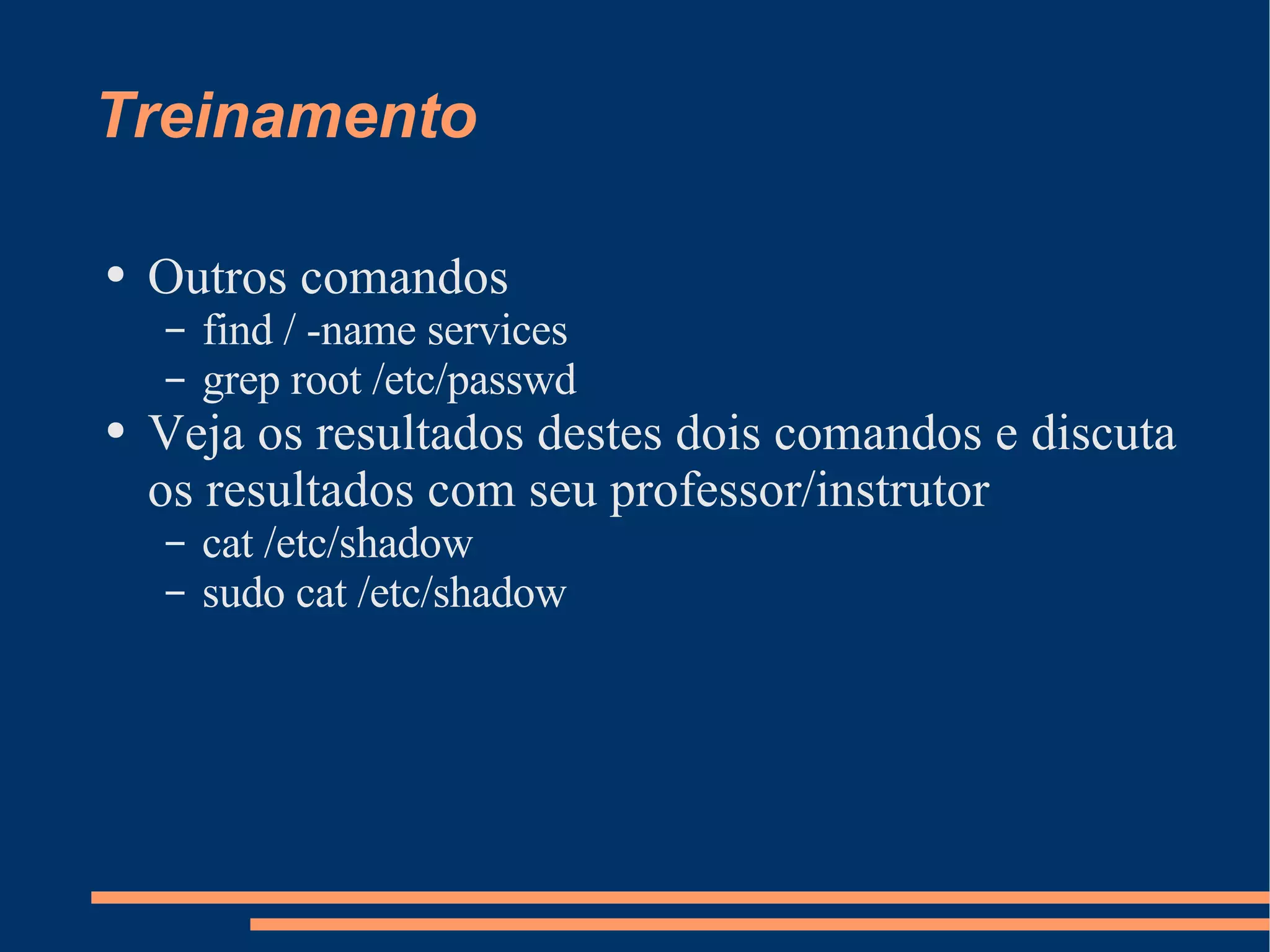 Treinamento

• Outros comandos
– find / -name services
– grep root /etc/passwd
• Veja os resultados destes dois comandos e discuta os resultados com seu professor/instrutor
– cat /etc/shadow
– sudo cat /etc/shadow